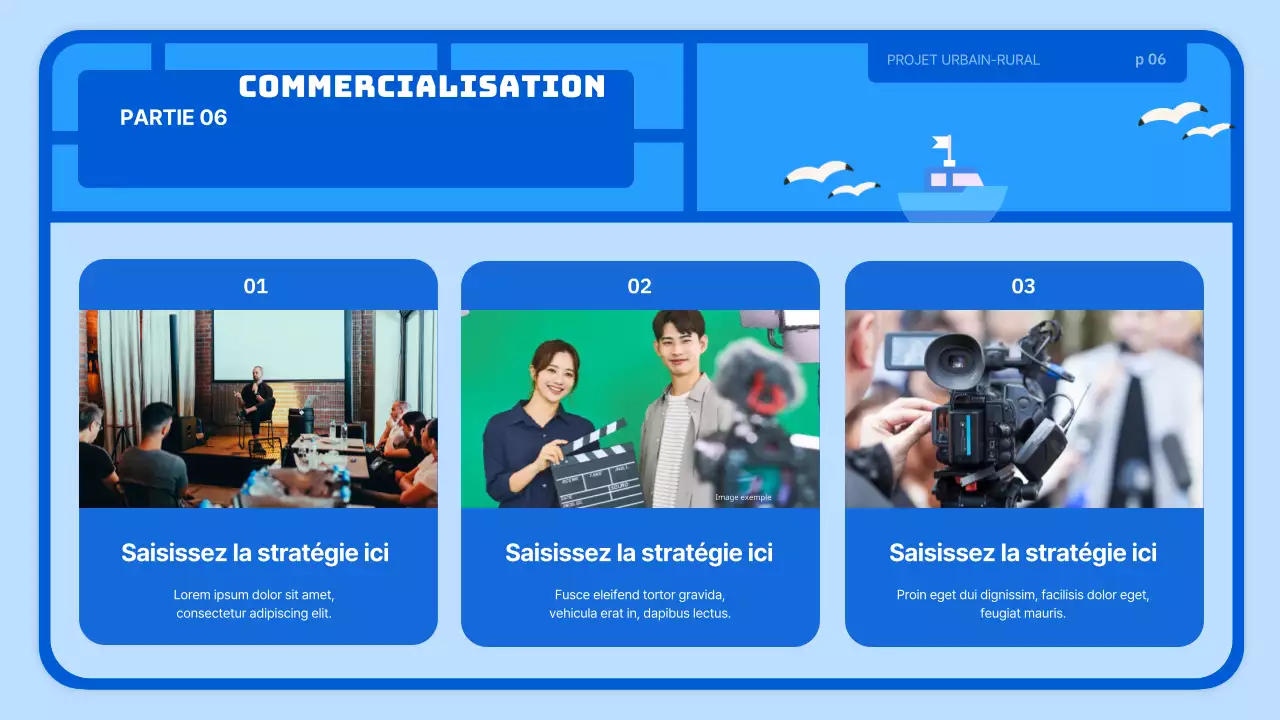 COMMERCIALISATION
PARTIE 06

PROJET URBAIN-RURAL
p 06

01
Saisissez la stratégie ici
Lorem ipsum dolor sit amet, consectetur adipiscing elit.

02
Image exemple
Saisissez la stratégie ici
Fusce eleifend tortor gravida, vehicula erat in, dapibus lectus.

03
Saisissez la stratégie ici
Proin eget dui dignissim, facilisis dolor eget, feugiat mauris.